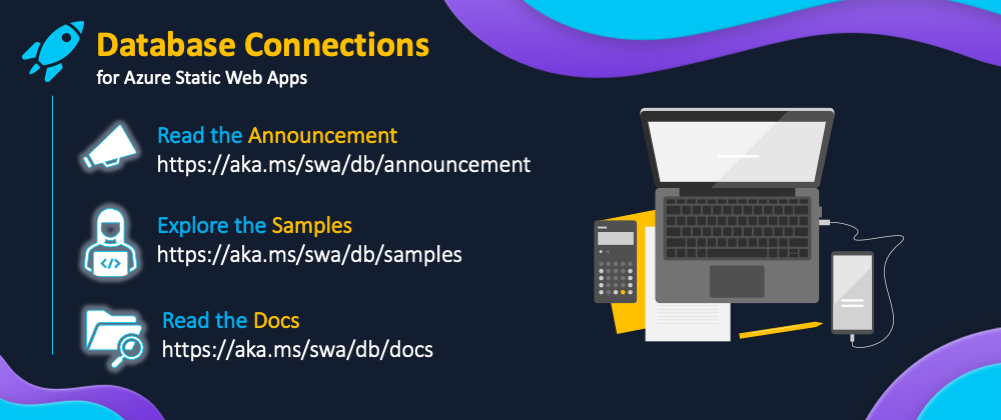 Database Connections
for Azure Static Web Apps

Read the Announcement
https://aka.ms/swa/db/announcement

Explore the Samples
https://aka.ms/swa/db/samples

Read the Docs
https://aka.ms/swa/db/docs